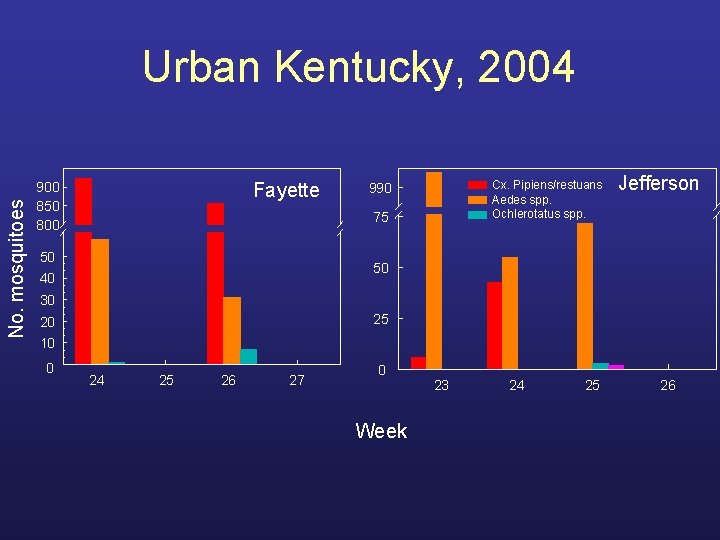 Urban Kentucky, 2004

No. mosquitoes

Fayette

900
850
800
50
40
30
20
10
0

24 25 26 27

Jefferson

Cx. Pipiens/restuans
Aedes spp.
Ochlerotatus spp.

990
75
50
25
0

23 24 25 26

Week